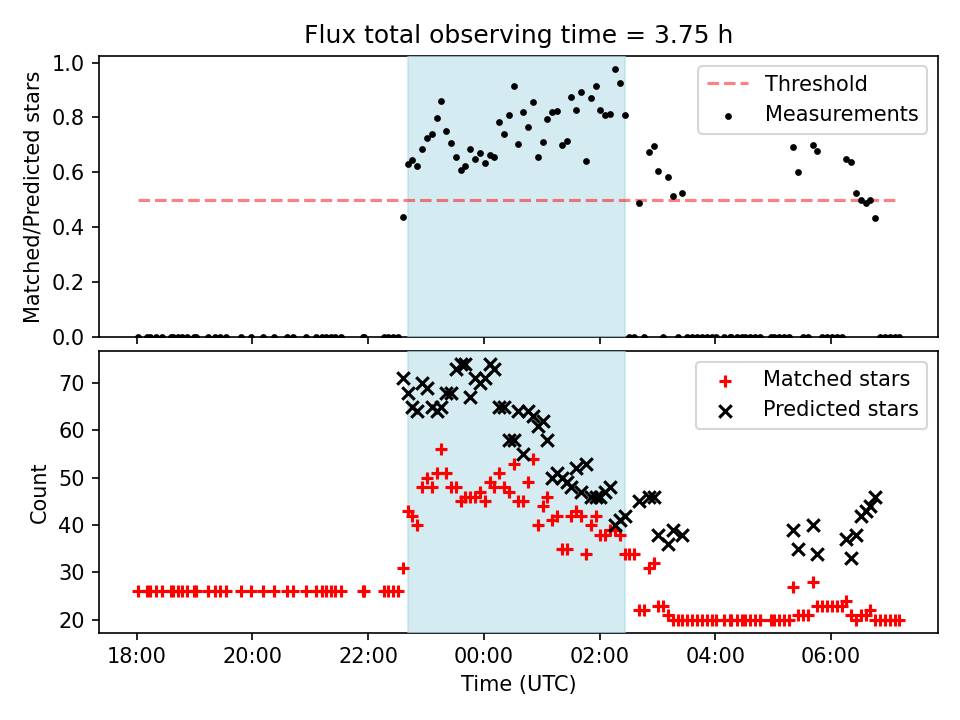 Flux total observing time = 3.75 h

Matched/Predicted stars

1.0
0.8
0.6
0.4
0.2
0.0

Threshold
Measurements

Count

70
60
50
40
30
20

Matched stars
Predicted stars

18:00
20:00
22:00
00:00
02:00
04:00
06:00

Time (UTC)